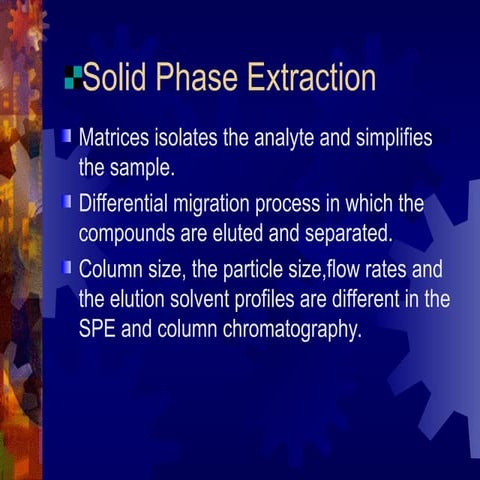 Solid Phase Extraction

Matrices isolates the analyte and simplifies the sample.

Differential migration process in which the compounds are eluted and separated.

Column size, the particle size,flow rates and the elution solvent profiles are different in the SPE and column chromatography.